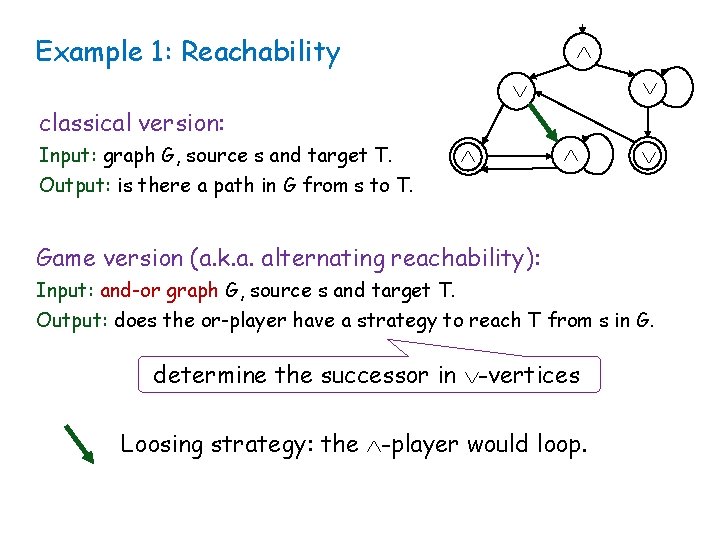 Example 1: Reachability

$\wedge$

$\vee$ $\vee$

$\wedge$ $\wedge$ $\vee$

classical version:

Input: graph G, source s and target T.

Output: is there a path in G from s to T.

Game version (a.k.a. alternating reachability):

Input: and-or graph G, source s and target T.

Output: does the or-player have a strategy to reach T from s in G.

determine the successor in $\vee$-vertices

Loosing strategy: the $\wedge$-player would loop.